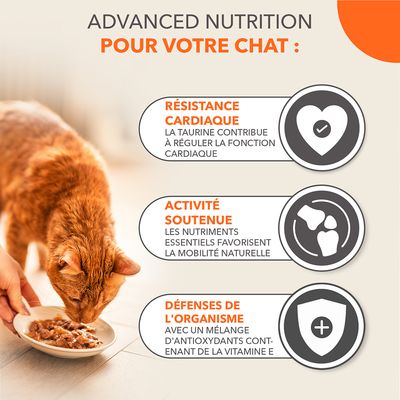 ADVANCED NUTRITION
POUR VOTRE CHAT :

RÉSISTANCE CARDIAQUE
LA TAURINE CONTRIBUE À RÉGULER LA FONCTION CARDIAQUE

ACTIVITÉ SOUTENUE
LES NUTRIMENTS ESSENTIELS FAVORISENT LA MOBILITÉ NATURELLE

DÉFENSES DE L'ORGANISME
AVEC UN MÉLANGE D'ANTIOXYDANTS CONTENANT DE LA VITAMINE E